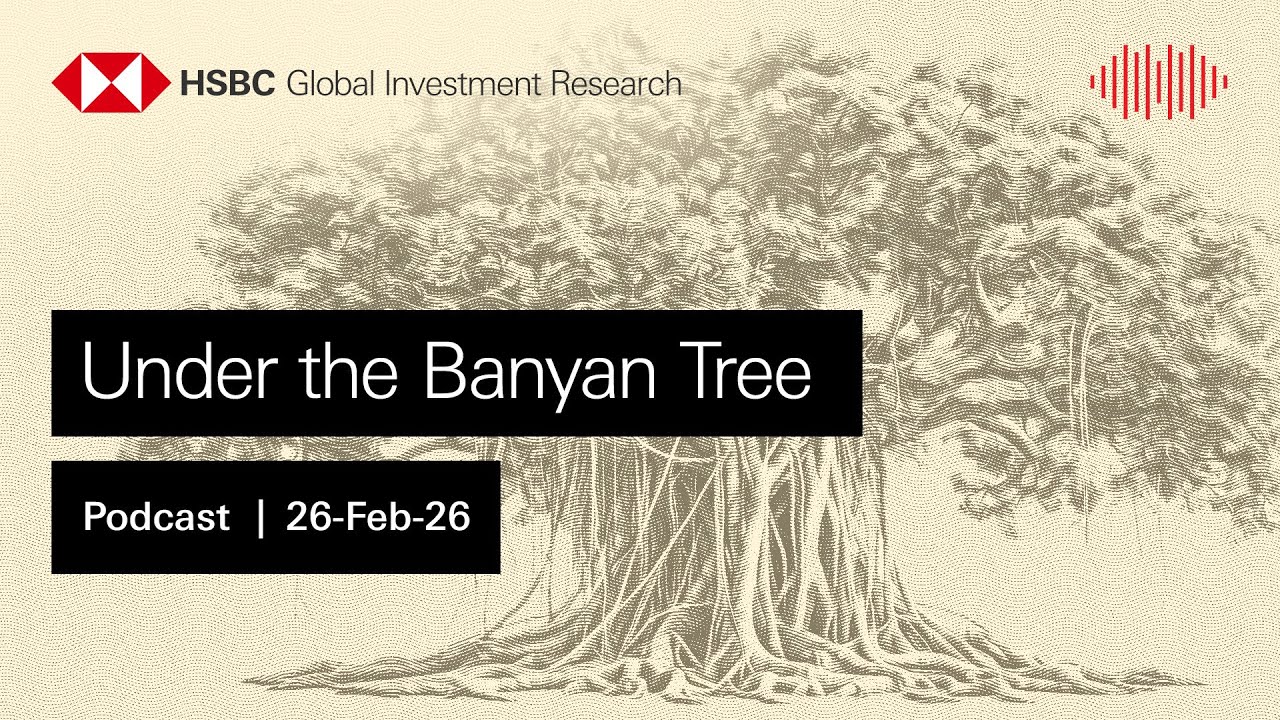 HSBC Global Investment Research

Under the Banyan Tree

Podcast | 26-Feb-26